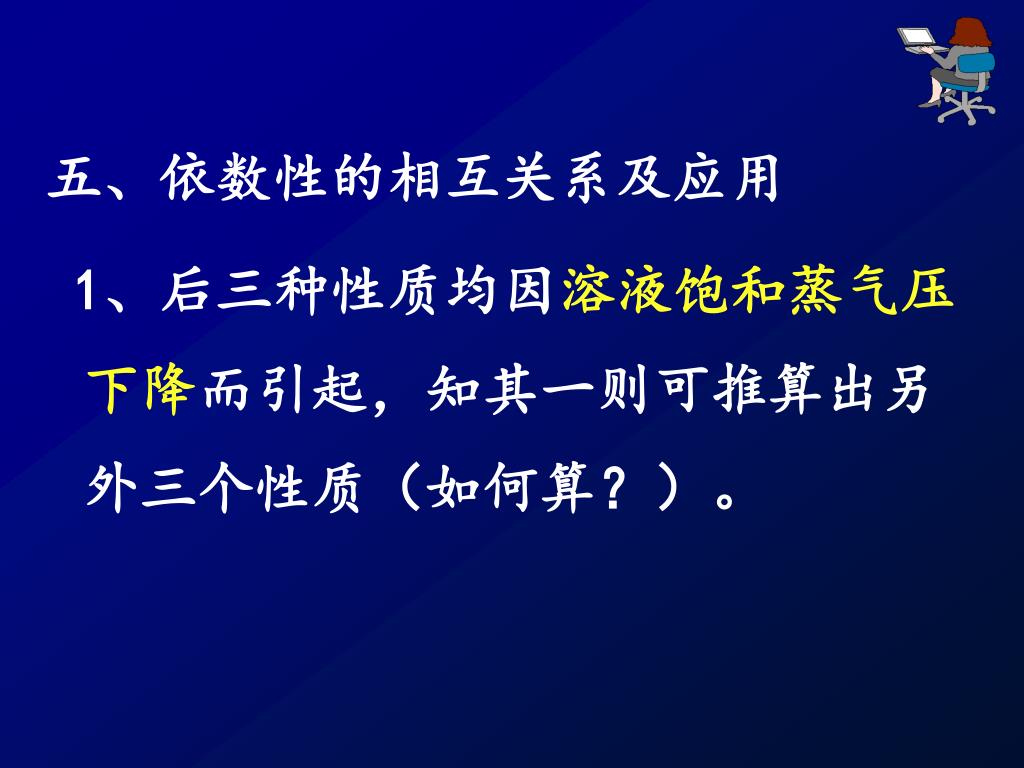 五、依数性的相互关系及应用

1、后三种性质均因溶液饱和蒸气压下降而引起，知其一则可推算出另外三个性质（如何算？）。